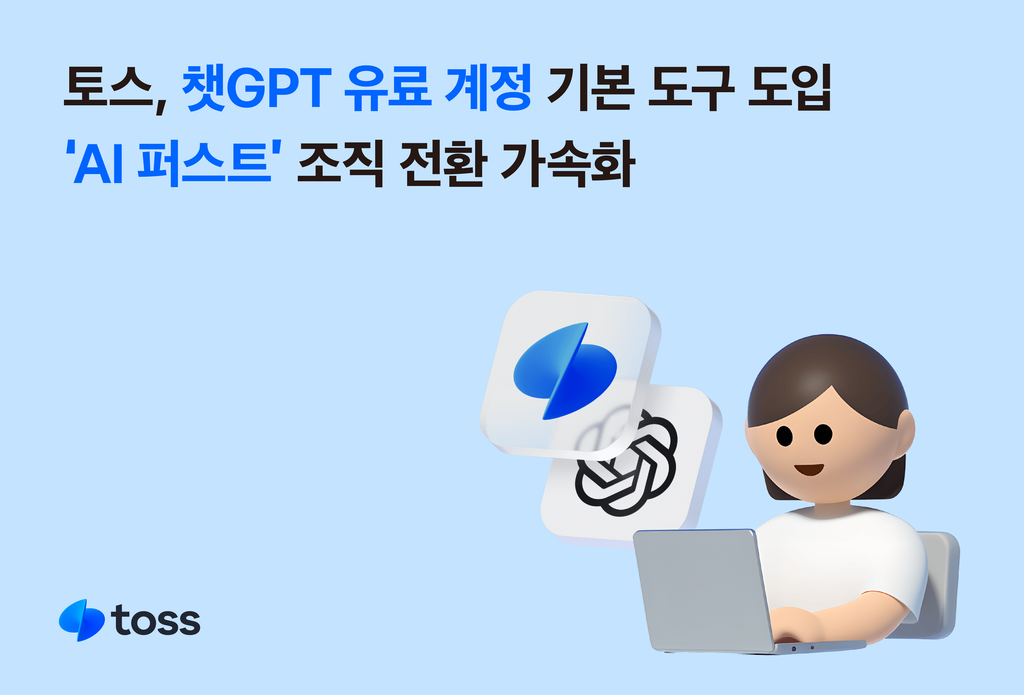 토스, 챗GPT 유료 계정 기본 도구 도입
'AI 퍼스트' 조직 전환 가속화

toss